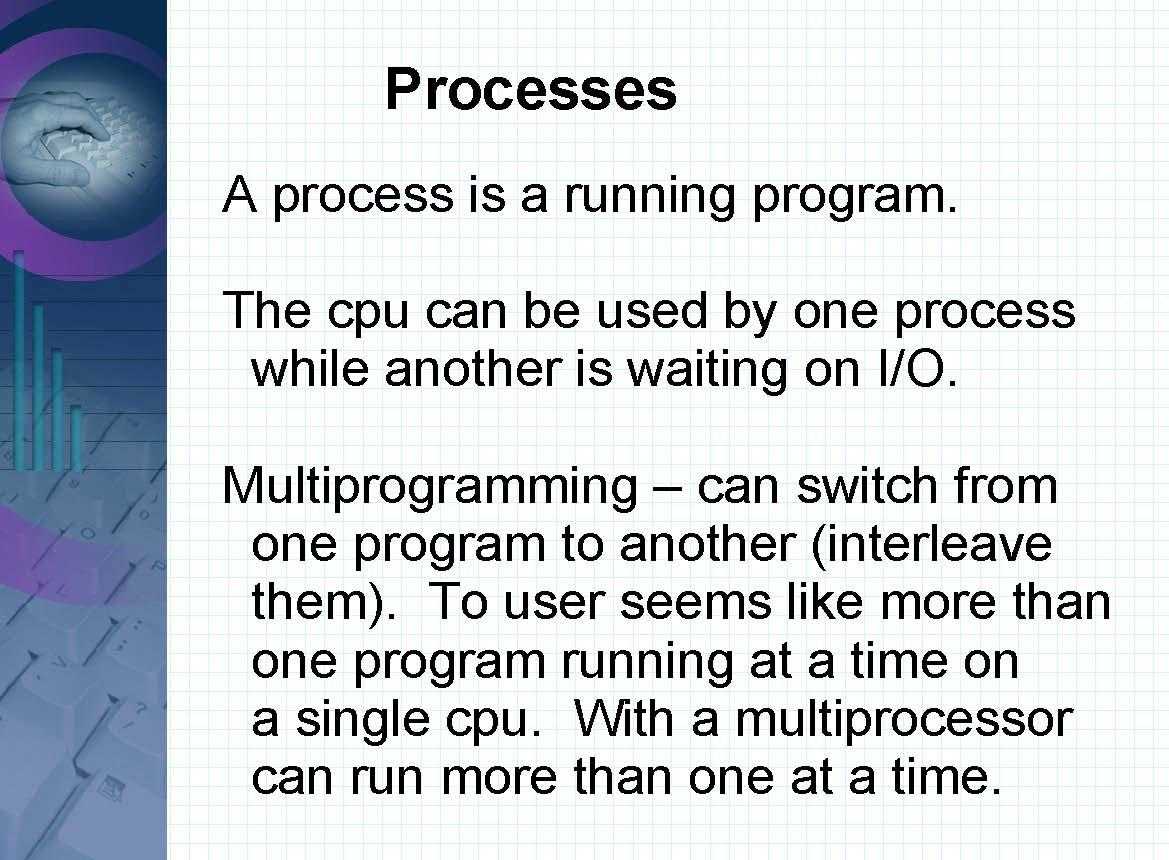 Processes

A process is a running program.

The cpu can be used by one process while another is waiting on I/O.

Multiprogramming – can switch from one program to another (interleave them). To user seems like more than one program running at a time on a single cpu. With a multiprocessor can run more than one at a time.